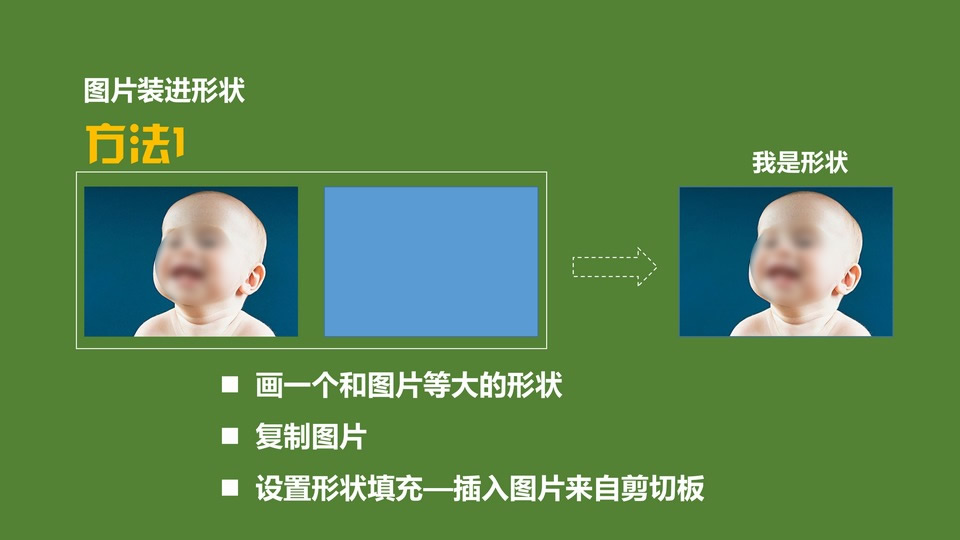 图片装进形状

方法1

我是形状

■ 画一个和图片等大的形状

■ 复制图片

■ 设置形状填充—插入图片来自剪切板